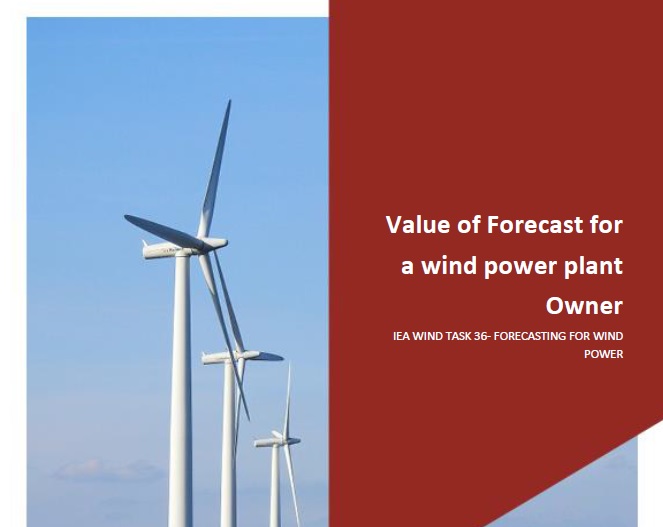 Value of Forecast for a wind power plant Owner

IEA WIND TASK 36- FORECASTING FOR WIND POWER